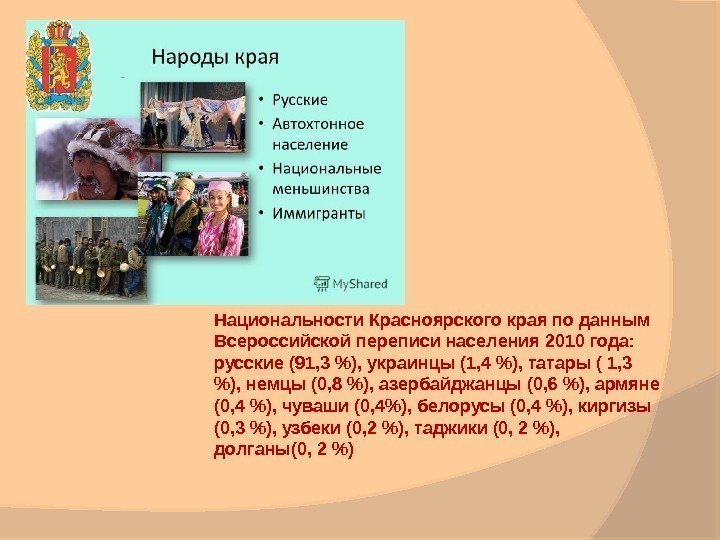 Народы края

• Русские
• Автохтонное население
• Национальные меньшинства
• Иммигранты

MyShared

Национальности Красноярского края по данным Всероссийской переписи населения 2010 года: русские (91,3 %), украинцы (1,4 %), татары ( 1,3 %), немцы (0,8 %), азербайджанцы (0,6 %), армяне (0,4 %), чуваши (0,4%), белорусы (0,4 %), киргизы (0,3 %), узбеки (0,2 %), таджики (0, 2 %), долганы(0, 2 %)